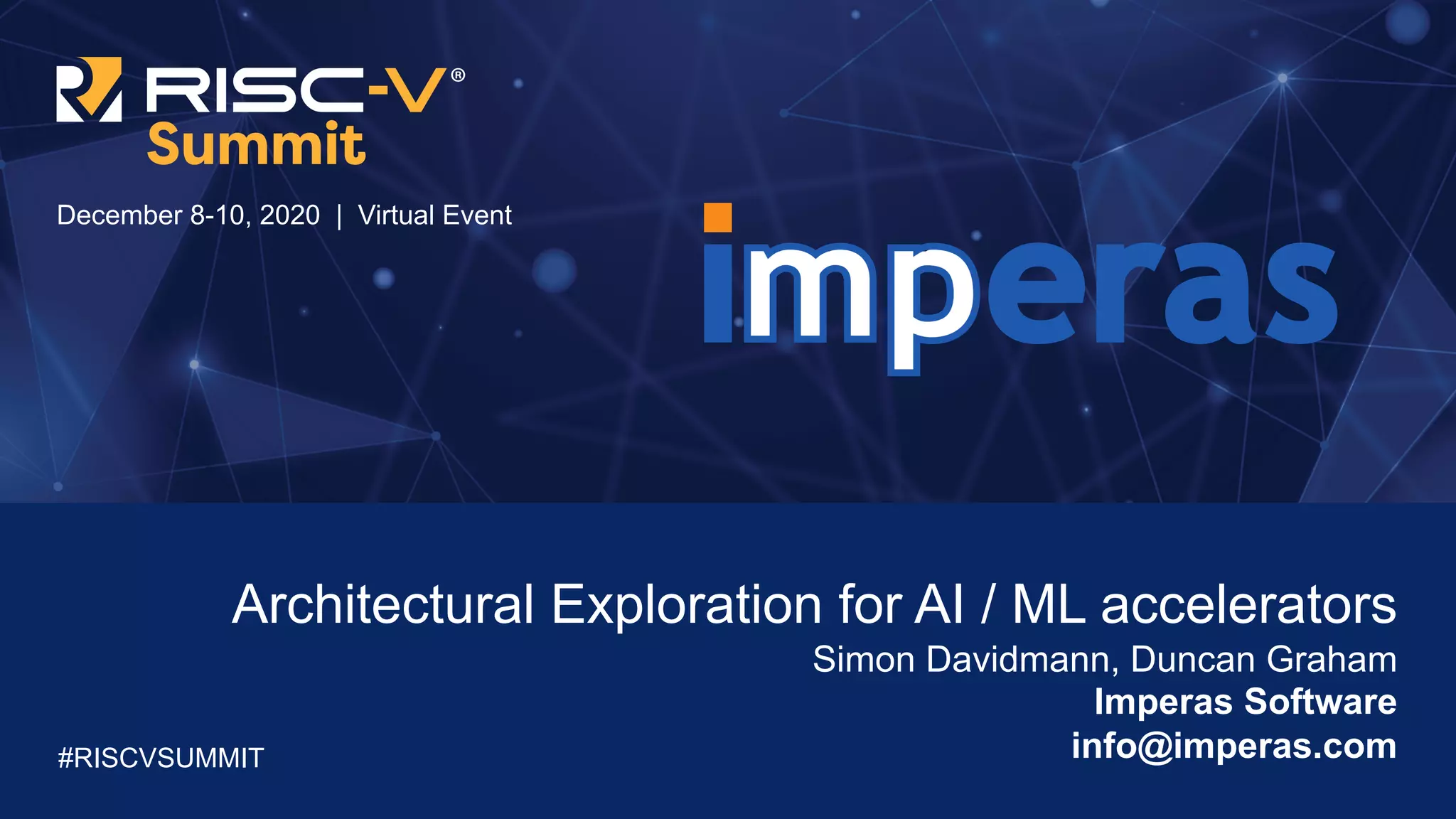 RISC-V®
Summit

December 8-10, 2020 | Virtual Event

imperas

Architectural Exploration for AI / ML accelerators
Simon Davidmann, Duncan Graham
Imperas Software
info@imperas.com

#RISCVSUMMIT